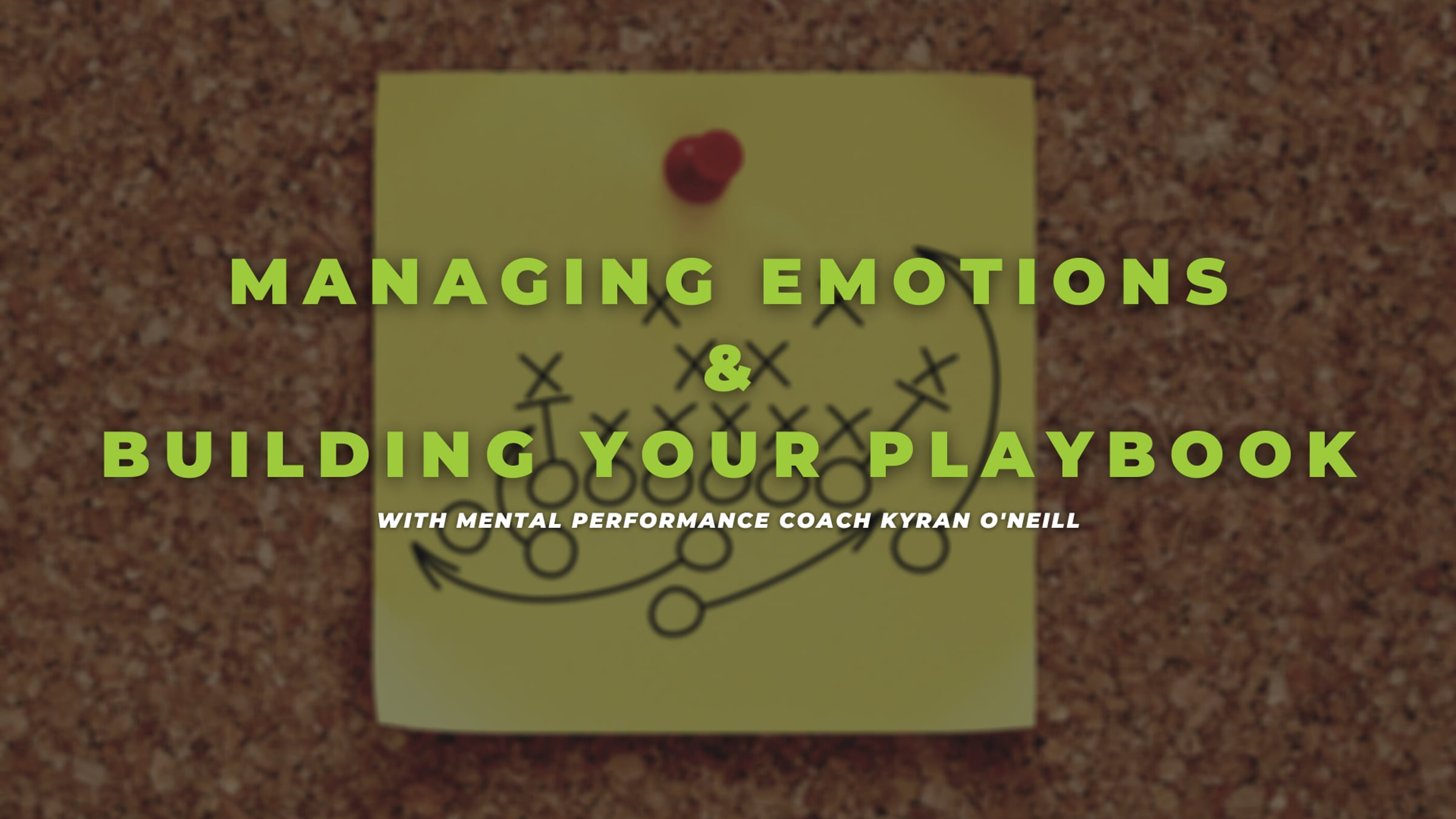 MANAGING EMOTIONS
&
BUILDING YOUR PLAYBOOK

WITH MENTAL PERFORMANCE COACH KYRAN O'NEILL